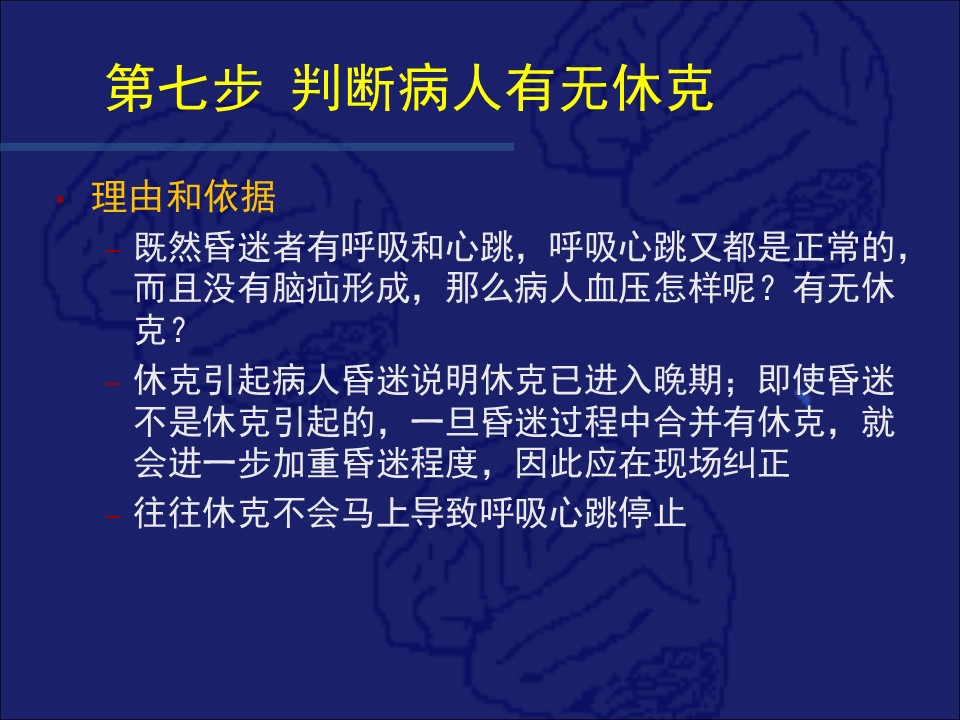 第七步 判断病人有无休克

• 理由和依据

– 既然昏迷者有呼吸和心跳，呼吸心跳又都是正常的，而且没有脑疝形成，那么病人血压怎样呢？有无休克？

– 休克引起病人昏迷说明休克已进入晚期；即使昏迷不是休克引起的，一旦昏迷过程中合并有休克，就会进一步加重昏迷程度，因此应在现场纠正

– 往往休克不会马上导致呼吸心跳停止